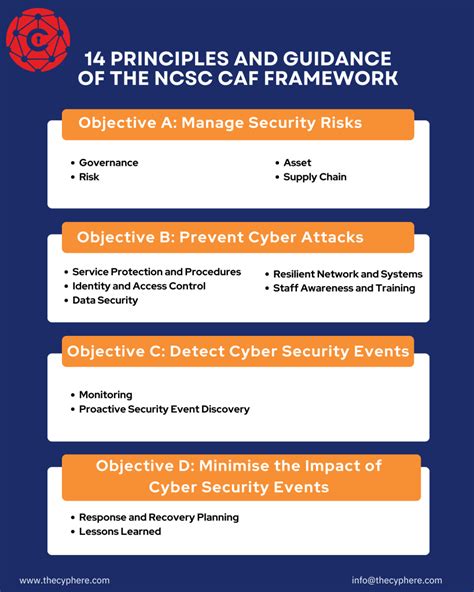 14 PRINCIPLES AND GUIDANCE OF THE NCSC CAF FRAMEWORK

Objective A: Manage Security Risks

• Governance
• Risk

• Asset
• Supply Chain

Objective B: Prevent Cyber Attacks

• Service Protection and Procedures
• Identity and Access Control
• Data Security

• Resilient Network and Systems
• Staff Awareness and Training

Objective C: Detect Cyber Security Events

• Monitoring
• Proactive Security Event Discovery

Objective D: Minimise the Impact of Cyber Security Events

• Response and Recovery Planning
• Lessons Learned

www.thecyphere.com

info@thecyphere.com